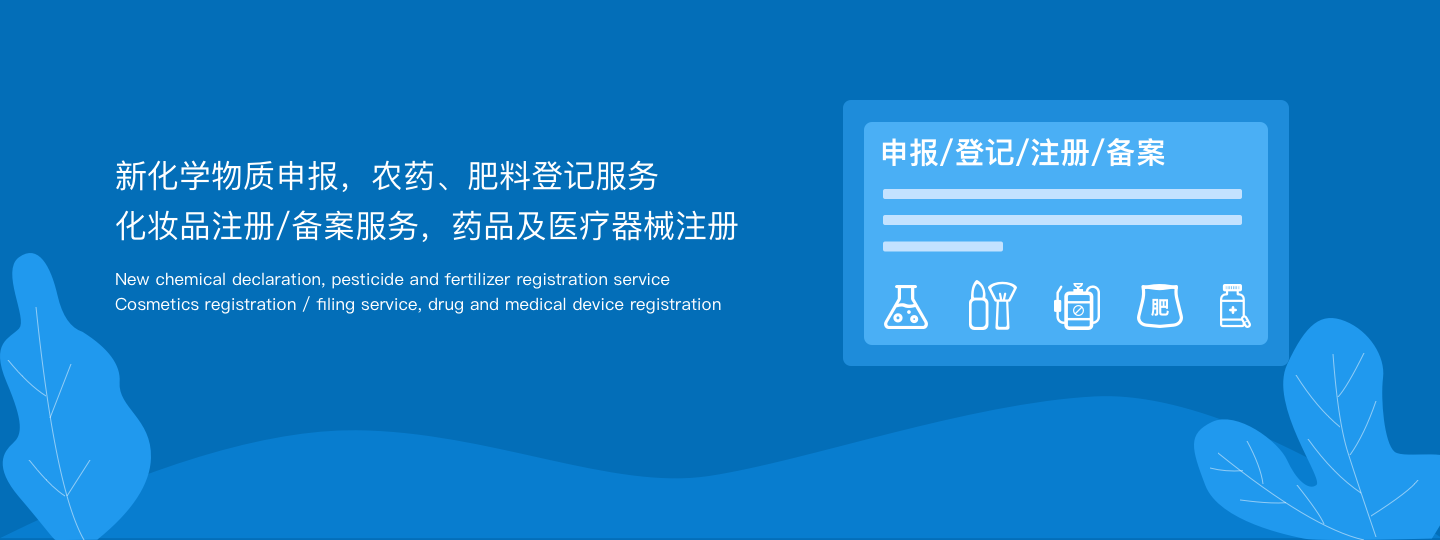 新化学物质申报，农药、肥料登记服务
化妆品注册/备案服务，药品及医疗器械注册

New chemical declaration, pesticide and fertilizer registration service
Cosmetics registration / filing service, drug and medical device registration

申报/登记/注册/备案

肥